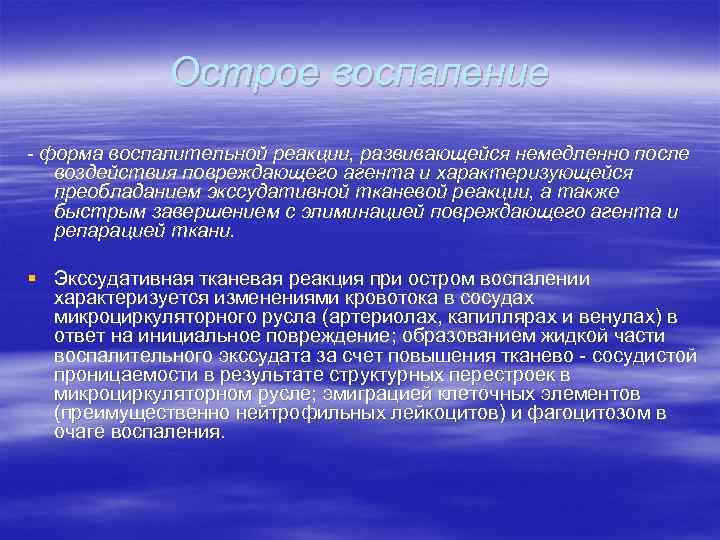 Острое воспаление

- форма воспалительной реакции, развивающейся немедленно после воздействия повреждающего агента и характеризующейся преобладанием экссудативной тканевой реакции, а также быстрым завершением с элиминацией повреждающего агента и репарацией ткани.

Экссудативная тканевая реакция при остром воспалении характеризуется изменениями кровотока в сосудах микроциркуляторного русла (артериолах, капиллярах и венулах) в ответ на инициальное повреждение; образованием жидкой части воспалительного экссудата за счет повышения тканево - сосудистой проницаемости в результате структурных перестроек в микроциркуляторном русле; эмиграцией клеточных элементов (преимущественно нейтрофильных лейкоцитов) и фагоцитозом в очаге воспаления.